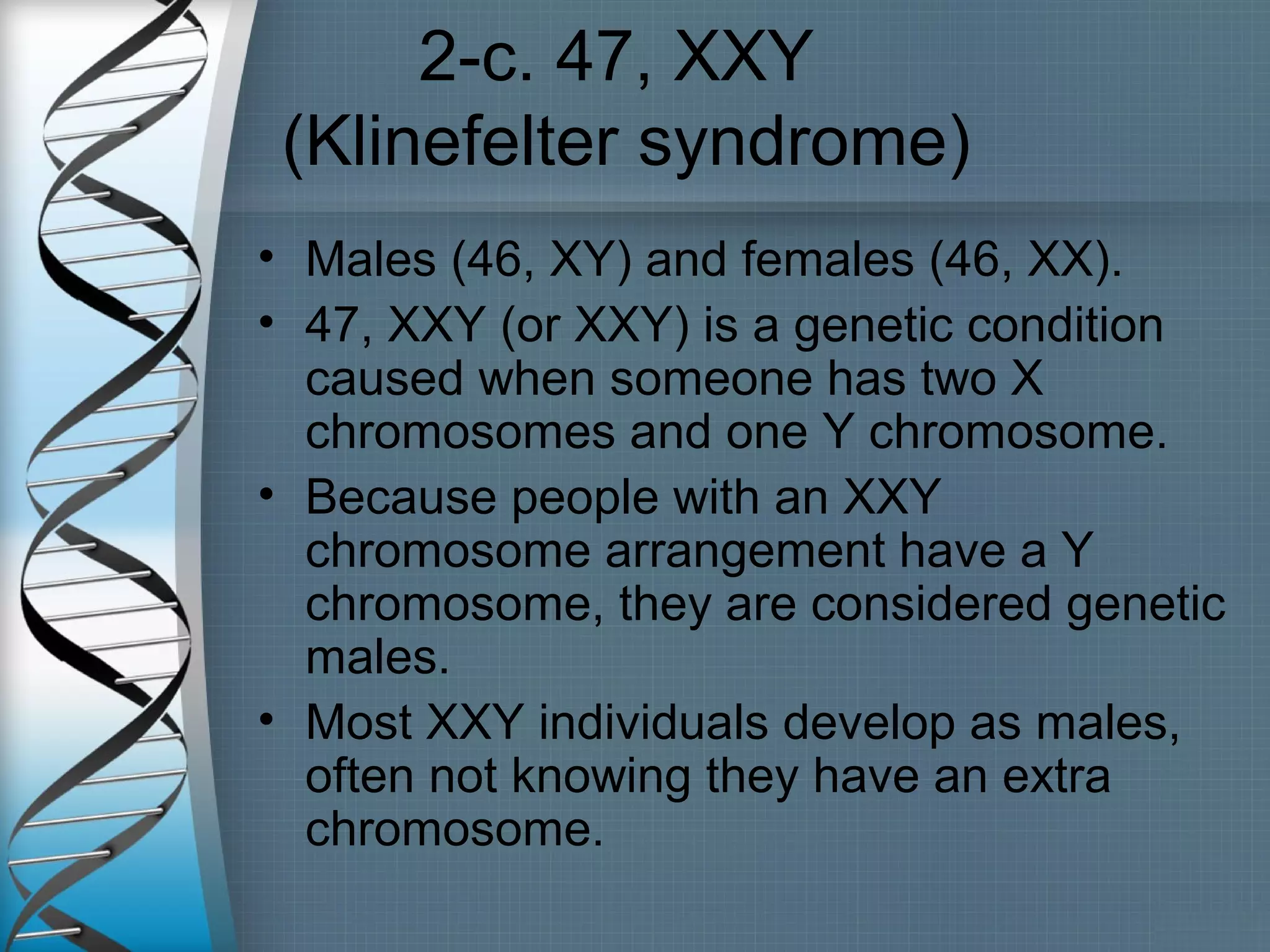 2-c. 47, XXY
(Klinefelter syndrome)

• Males (46, XY) and females (46, XX).
• 47, XXY (or XXY) is a genetic condition caused when someone has two X chromosomes and one Y chromosome.
• Because people with an XXY chromosome arrangement have a Y chromosome, they are considered genetic males.
• Most XXY individuals develop as males, often not knowing they have an extra chromosome.